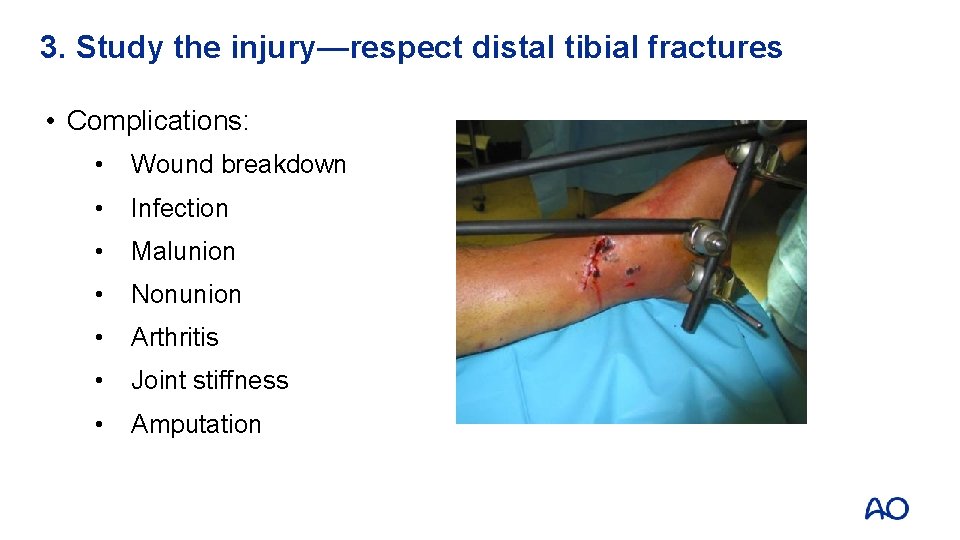 3. Study the injury—respect distal tibial fractures

• Complications:

• Wound breakdown
• Infection
• Malunion
• Nonunion
• Arthritis
• Joint stiffness
• Amputation

AO